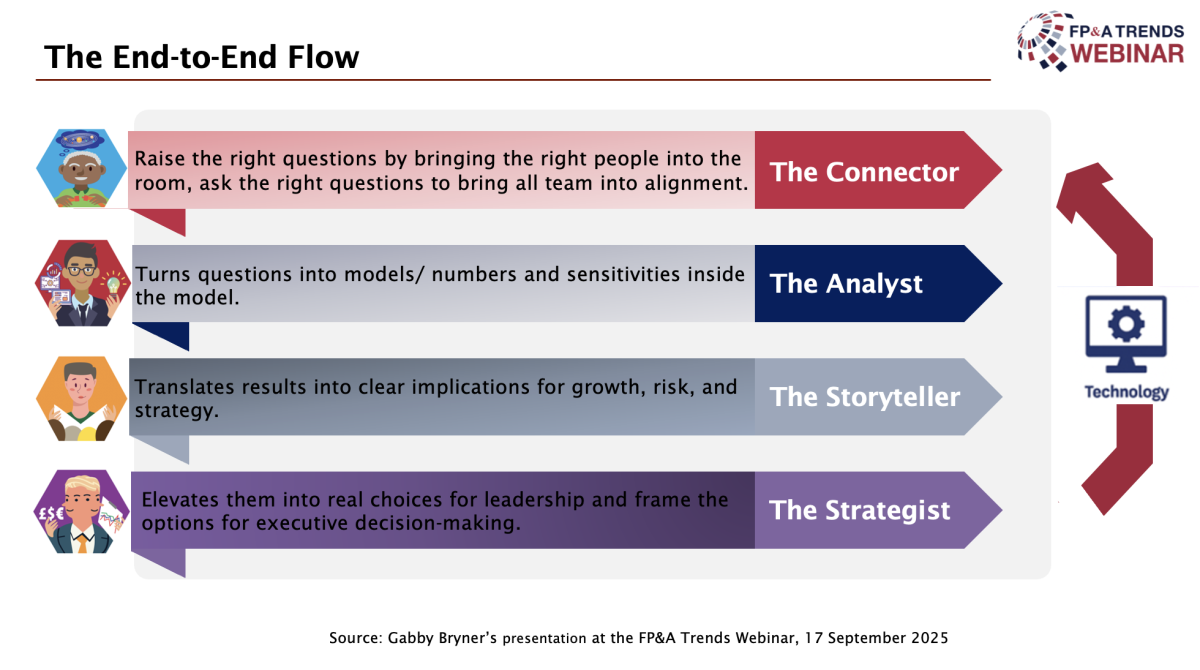 The End-to-End Flow

FP&A TRENDS WEBINAR

Raise the right questions by bringing the right people into the room, ask the right questions to bring all team into alignment.

The Connector

Turns questions into models/ numbers and sensitivities inside the model.

The Analyst

Translates results into clear implications for growth, risk, and strategy.

The Storyteller

Elevates them into real choices for leadership and frame the options for executive decision-making.

The Strategist

£$€

Technology

Source: Gabby Bryner's presentation at the FP&A Trends Webinar, 17 September 2025